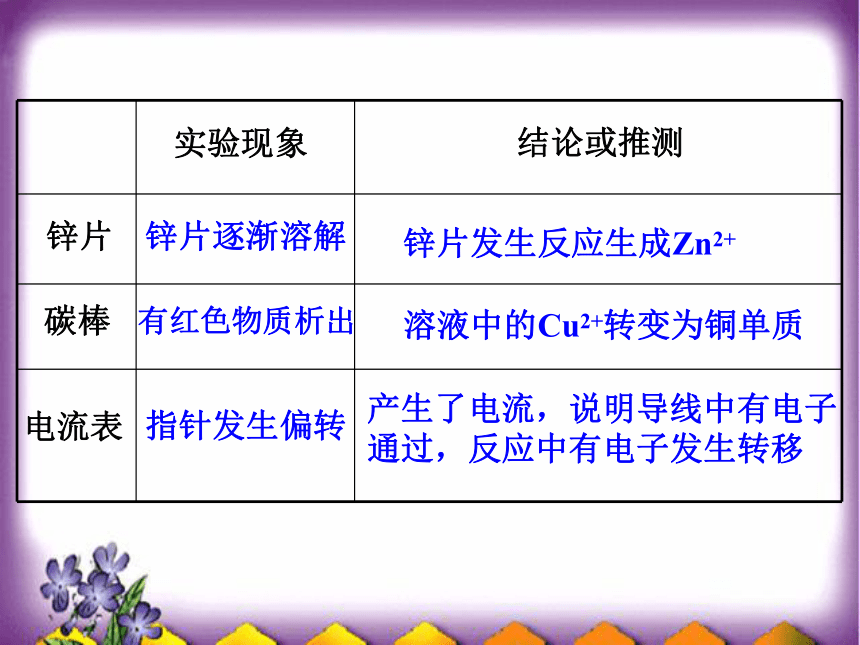 |  | 实验现象 | 结论或推测 |
|---|---|---|
| 锌片 | 锌片逐渐溶解 | 锌片发生反应生成$Zn^{2+}$ |
| 碳棒 | 有红色物质析出 | 溶液中的$Cu^{2+}$转变为铜单质 |
| 电流表 | 指针发生偏转 | 产生了电流，说明导线中有电子通过，反应中有电子发生转移 |